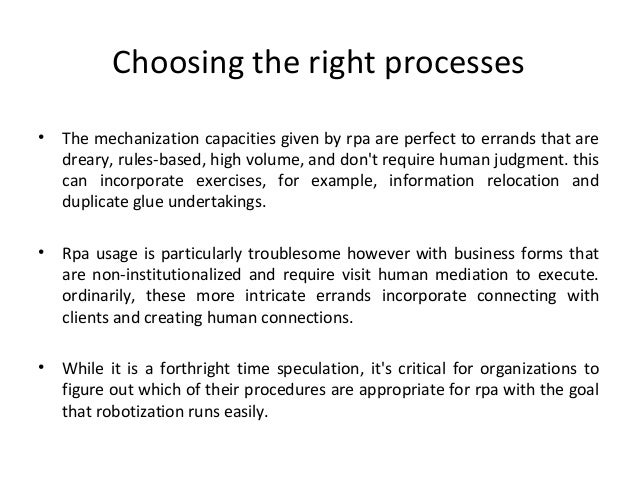 Choosing the right processes

• The mechanization capacities given by rpa are perfect to errands that are dreary, rules-based, high volume, and don't require human judgment. this can incorporate exercises, for example, information relocation and duplicate glue undertakings.

• Rpa usage is particularly troublesome however with business forms that are non-institutionalized and require visit human mediation to execute. ordinarily, these more intricate errands incorporate connecting with clients and creating human connections.

• While it is a forthright time speculation, it's critical for organizations to figure out which of their procedures are appropriate for rpa with the goal that robotization runs easily.